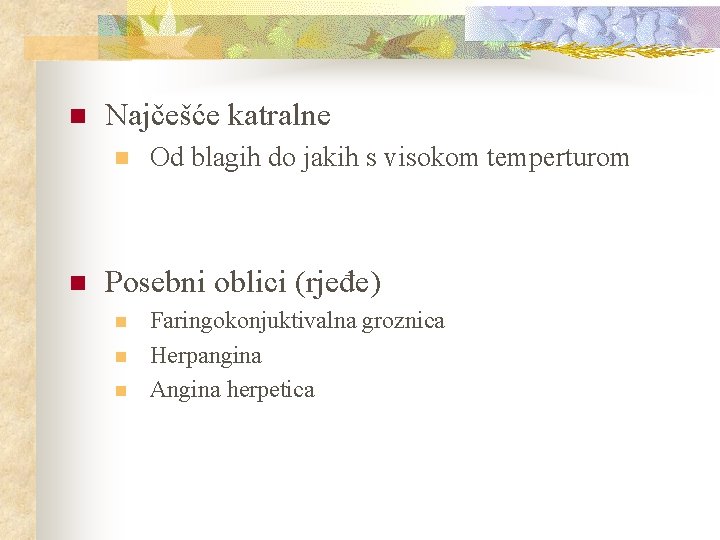 Najčešće katralne

Od blagih do jakih s visokom temperturom

Posebni oblici (rjeđe)

Faringokonjuktivalna groznica

Herpangina

Angina herpetica